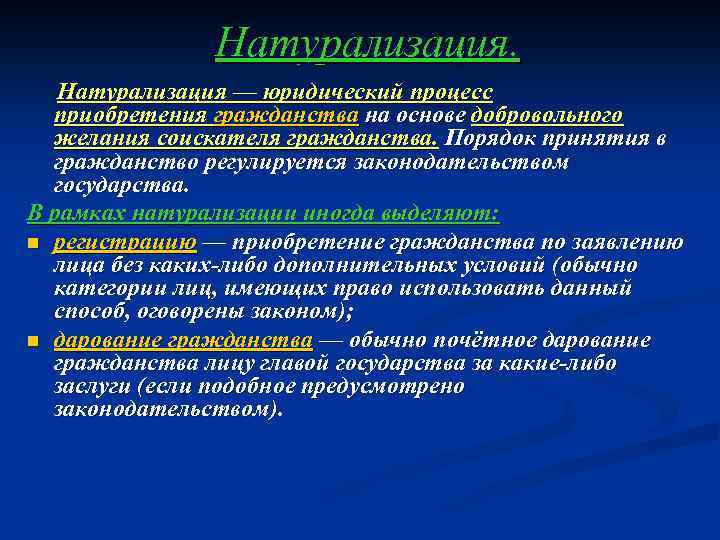 Натурализация.

Натурализация — юридический процесс приобретения гражданства на основе добровольного желания соискателя гражданства. Порядок принятия в гражданство регулируется законодательством государства.

В рамках натурализации иногда выделяют:

- регистрацию — приобретение гражданства по заявлению лица без каких-либо дополнительных условий (обычно категории лиц, имеющих право использовать данный способ, оговорены законом);
- дарование гражданства — обычно почётное дарование гражданства лицу главой государства за какие-либо заслуги (если подобное предусмотрено законодательством).